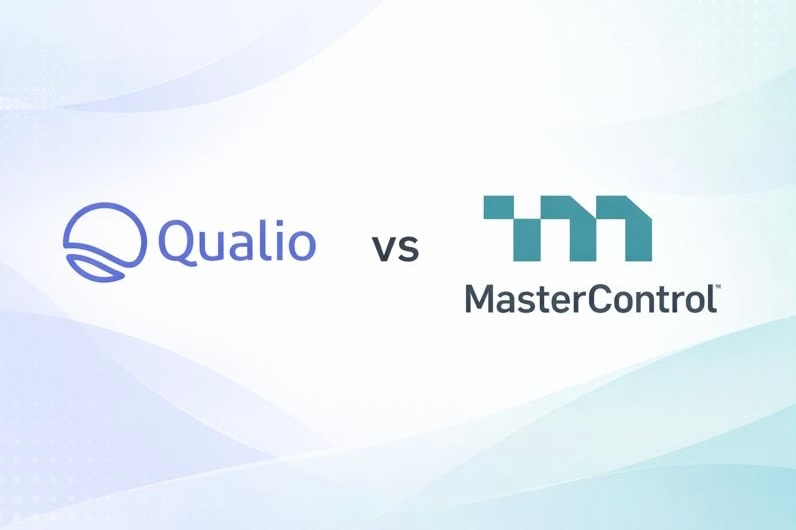 Qualio vs MasterControl™